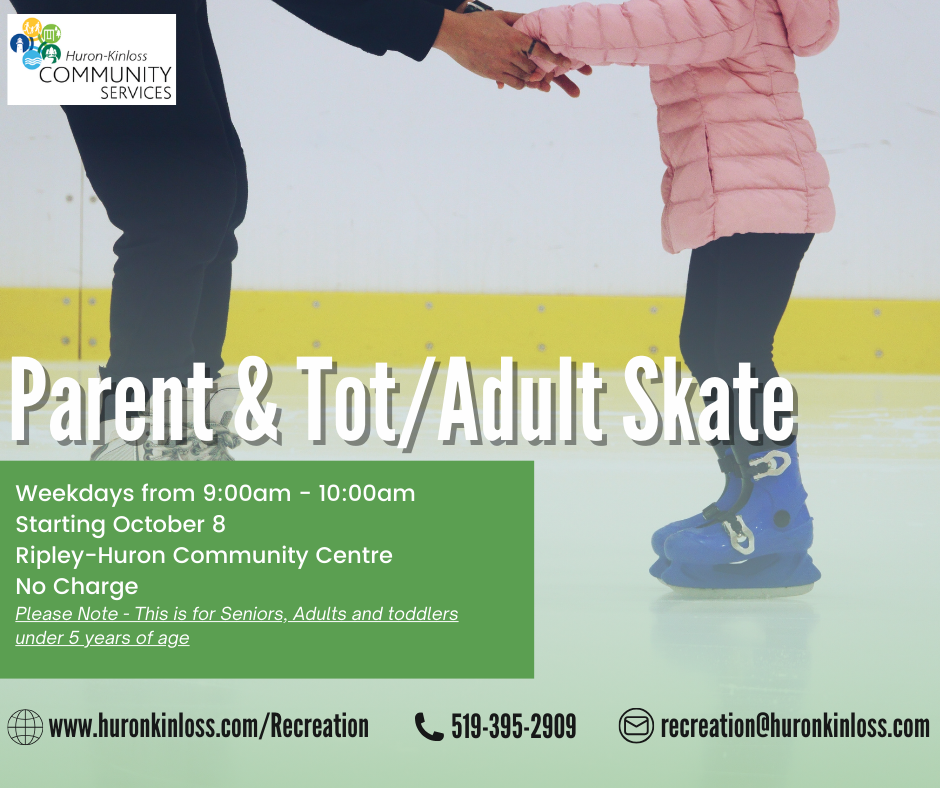 Huron-Kinloss
COMMUNITY
SERVICES

Parent & Tot/Adult Skate

Weekdays from 9:00am - 10:00am
Starting October 8
Ripley-Huron Community Centre
No Charge
Please Note - This is for Seniors, Adults and toddlers under 5 years of age

www.huronkinloss.com/Recreation
519-395-2909
recreation@huronkinloss.com